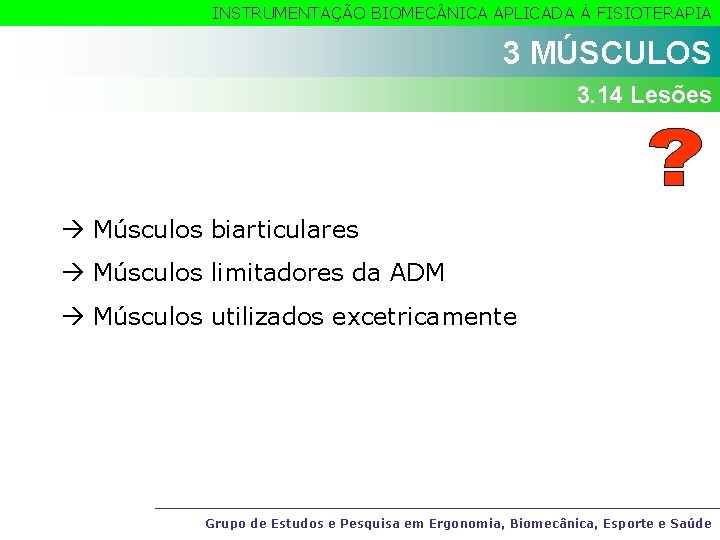 INSTRUMENTAÇÃO BIOMECÂNICA APLICADA À FISIOTERAPIA

3 MÚSCULOS

3.14 Lesões

?

→ Músculos biarticulares

→ Músculos limitadores da ADM

→ Músculos utilizados excetricamente

Grupo de Estudos e Pesquisa em Ergonomia, Biomecânica, Esporte e Saúde